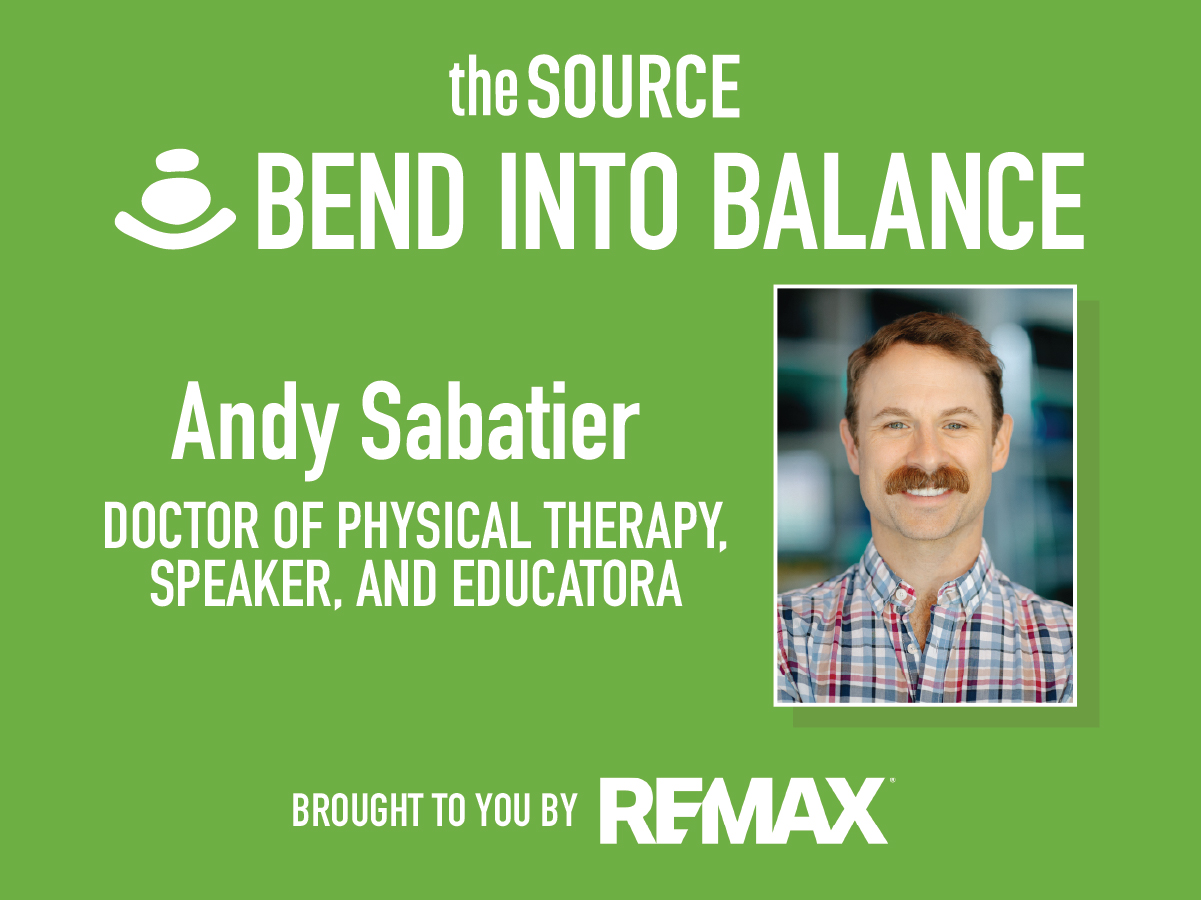 the SOURCE
BEND INTO BALANCE

Andy Sabatier
DOCTOR OF PHYSICAL THERAPY, SPEAKER, AND EDUCATORA

BROUGHT TO YOU BY RE/MAX